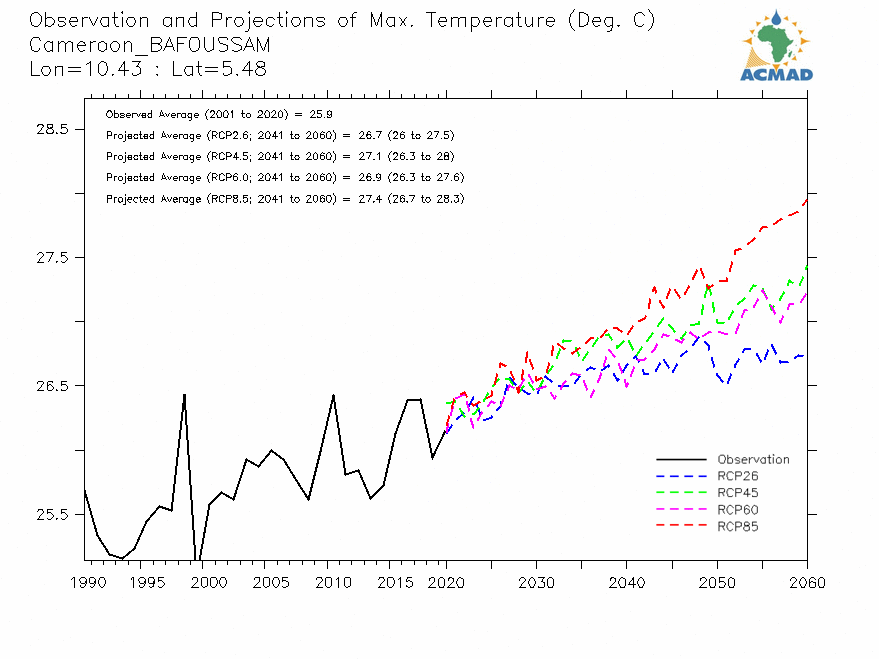 Observation and Projections of Max. Temperature (Deg. C)
Cameroon_BAFOUSSAM
Lon=10.43 : Lat=5.48

ACMAD

Observed Average (2001 to 2020) = 25.9
Projected Average (RCP2.6; 2041 to 2060) = 26.7 (26 to 27.5)
Projected Average (RCP4.5; 2041 to 2060) = 27.1 (26.3 to 28)
Projected Average (RCP6.0; 2041 to 2060) = 26.9 (26.3 to 27.6)
Projected Average (RCP8.5; 2041 to 2060) = 27.4 (26.7 to 28.3)

28.5
27.5
26.5
25.5

Observation
RCP26
RCP45
RCP60
RCP85

1990 1995 2000 2005 2010 2015 2020 2030 2040 2050 2060